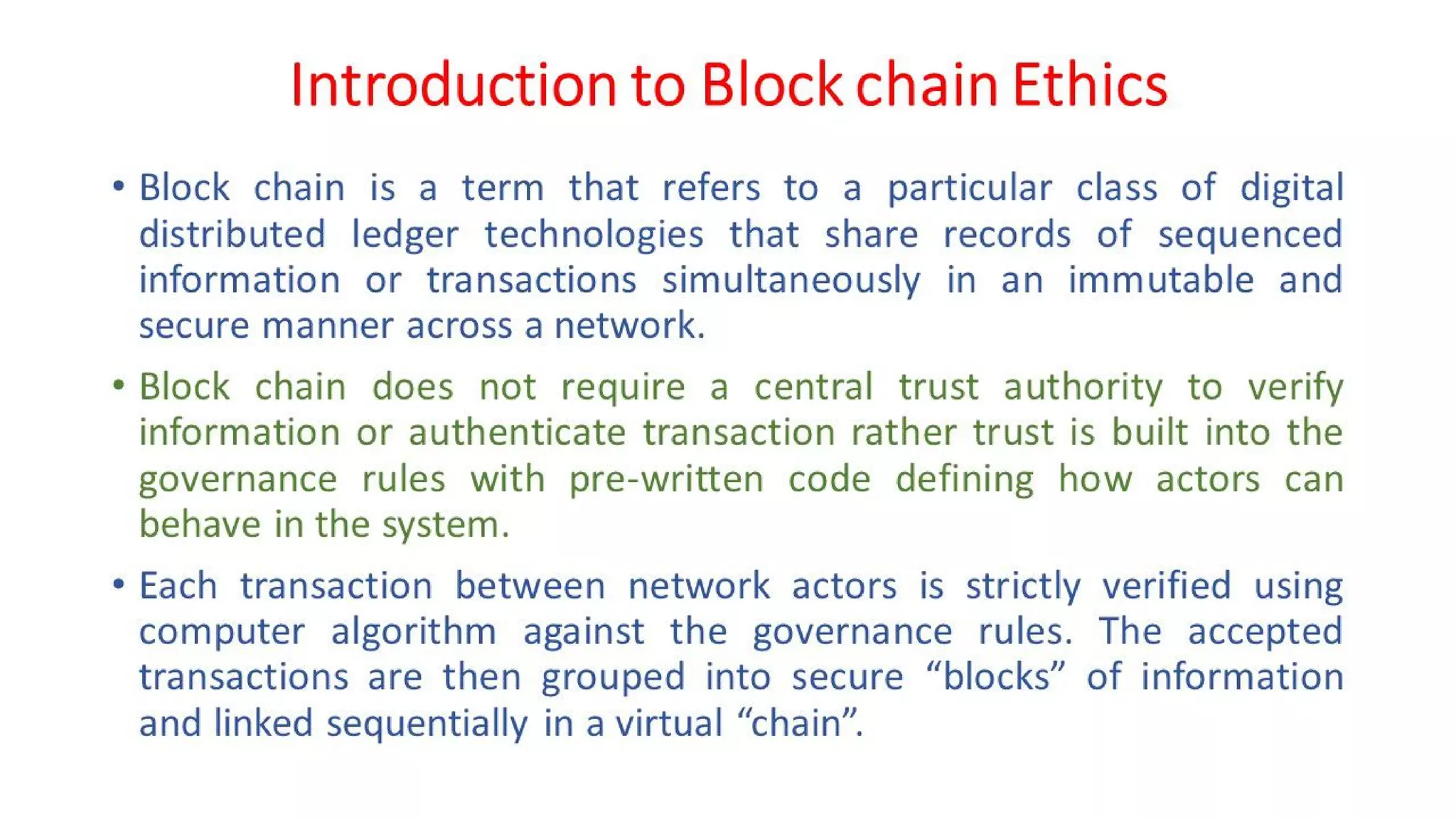 Introduction to Block chain Ethics

• Block chain is a term that refers to a particular class of digital distributed ledger technologies that share records of sequenced information or transactions simultaneously in an immutable and secure manner across a network.

• Block chain does not require a central trust authority to verify information or authenticate transaction rather trust is built into the governance rules with pre-written code defining how actors can behave in the system.

• Each transaction between network actors is strictly verified using computer algorithm against the governance rules. The accepted transactions are then grouped into secure “blocks” of information and linked sequentially in a virtual “chain”.